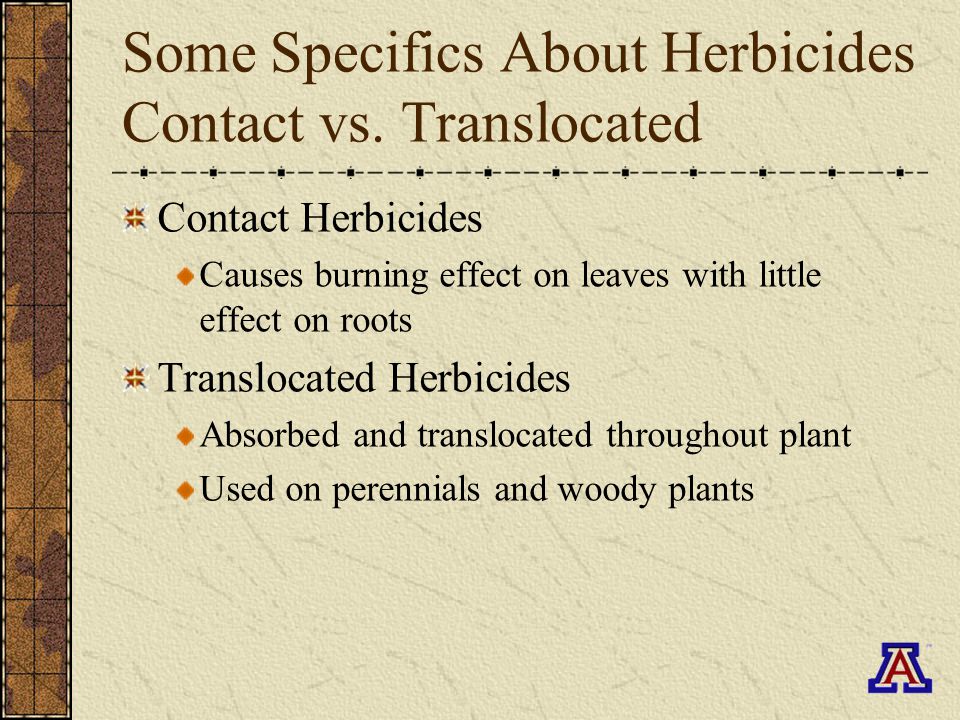 Some Specifics About Herbicides Contact vs. Translocated

Contact Herbicides

Causes burning effect on leaves with little effect on roots

Translocated Herbicides

Absorbed and translocated throughout plant

Used on perennials and woody plants

A